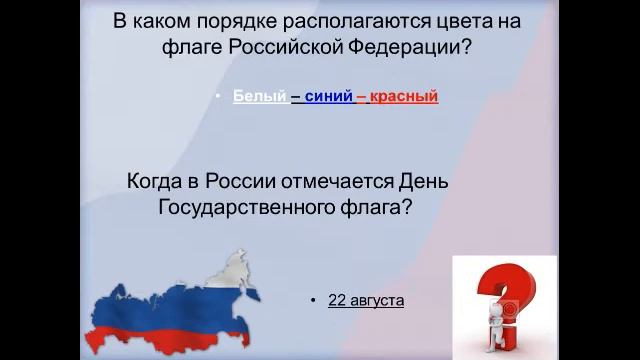 В каком порядке располагаются цвета на флаге Российской Федерации?

• Белый – синий – красный

Когда в России отмечается День Государственного флага?

• 22 августа